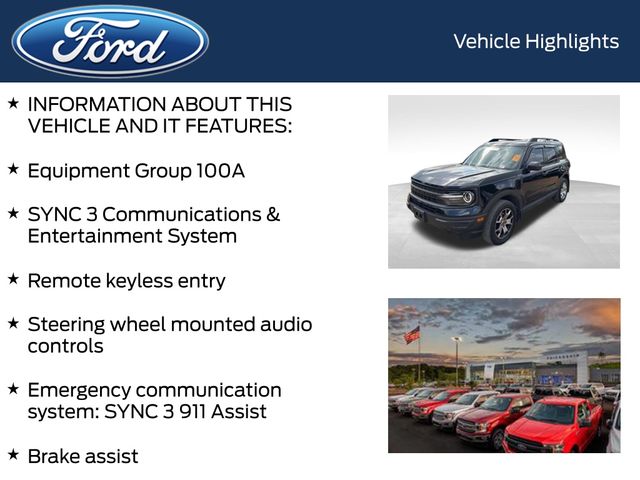 Ford

Vehicle Highlights

★ INFORMATION ABOUT THIS VEHICLE AND IT FEATURES:

★ Equipment Group 100A

★ SYNC 3 Communications & Entertainment System

★ Remote keyless entry

★ Steering wheel mounted audio controls

★ Emergency communication system: SYNC 3 911 Assist

★ Brake assist